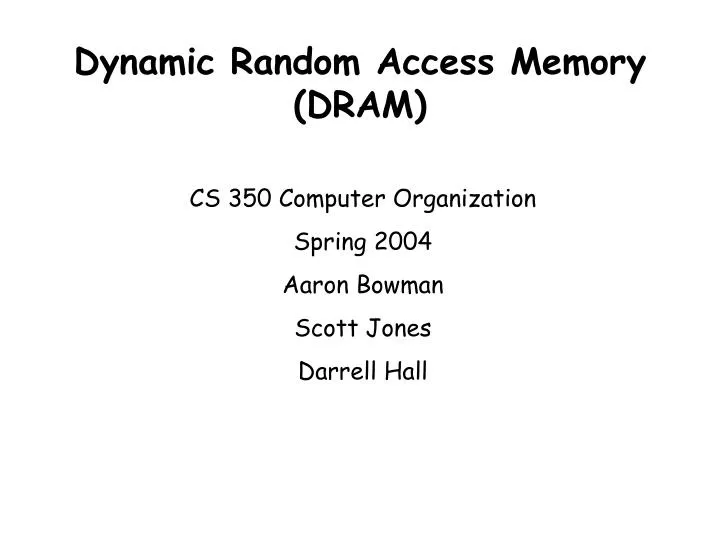 Dynamic Random Access Memory (DRAM)

CS 350 Computer Organization

Spring 2004

Aaron Bowman

Scott Jones

Darrell Hall